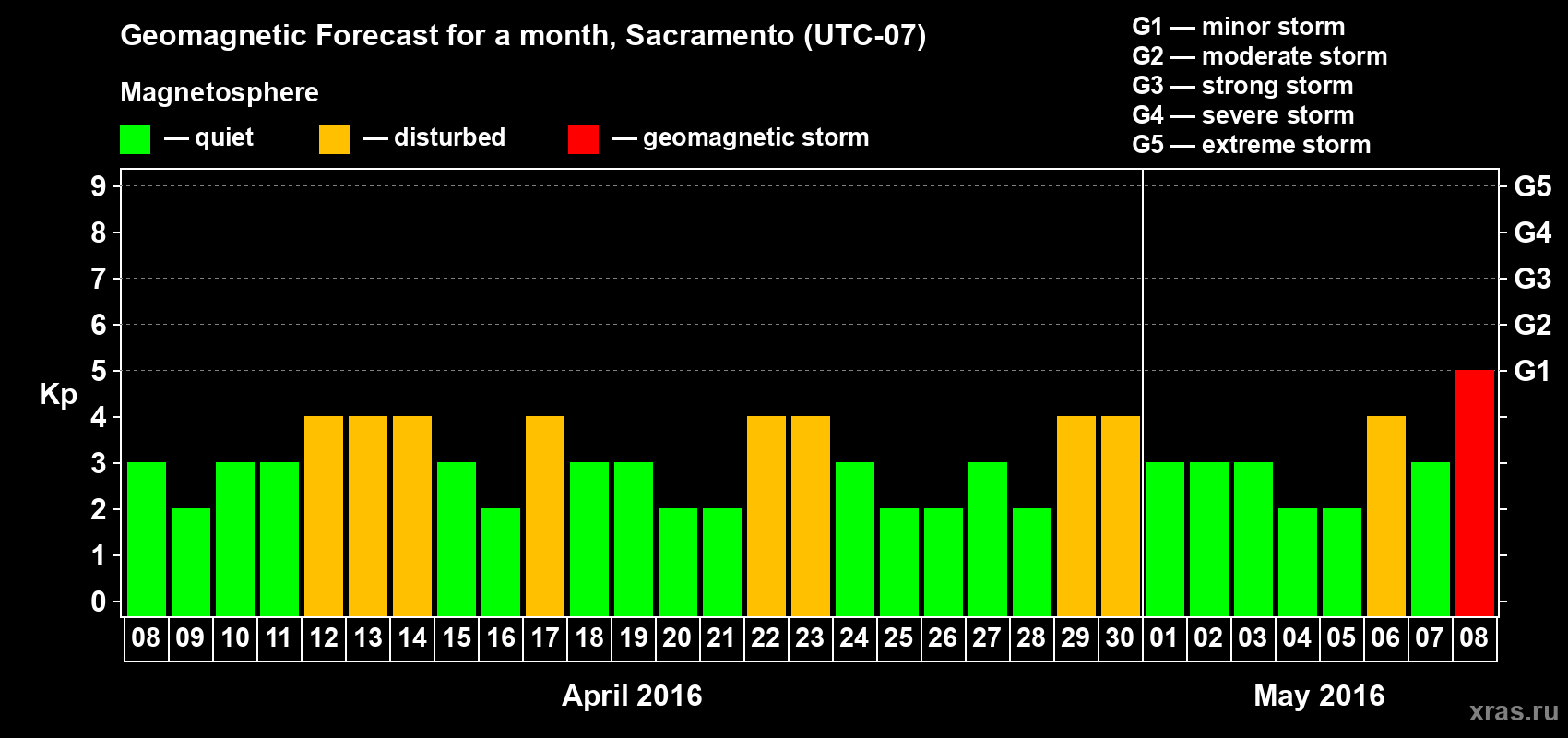 Geomagnetic Forecast for a month, Sacramento (UTC-07)

Magnetosphere

— quiet — disturbed — geomagnetic storm

G1 — minor storm
G2 — moderate storm
G3 — strong storm
G4 — severe storm
G5 — extreme storm

Kp

9
8
7
6
5
4
3
2
1
0

G5
G4
G3
G2
G1

08 09 10 11 12 13 14 15 16 17 18 19 20 21 22 23 24 25 26 27 28 29 30 01 02 03 04 05 06 07 08

April 2016

May 2016

xras.ru